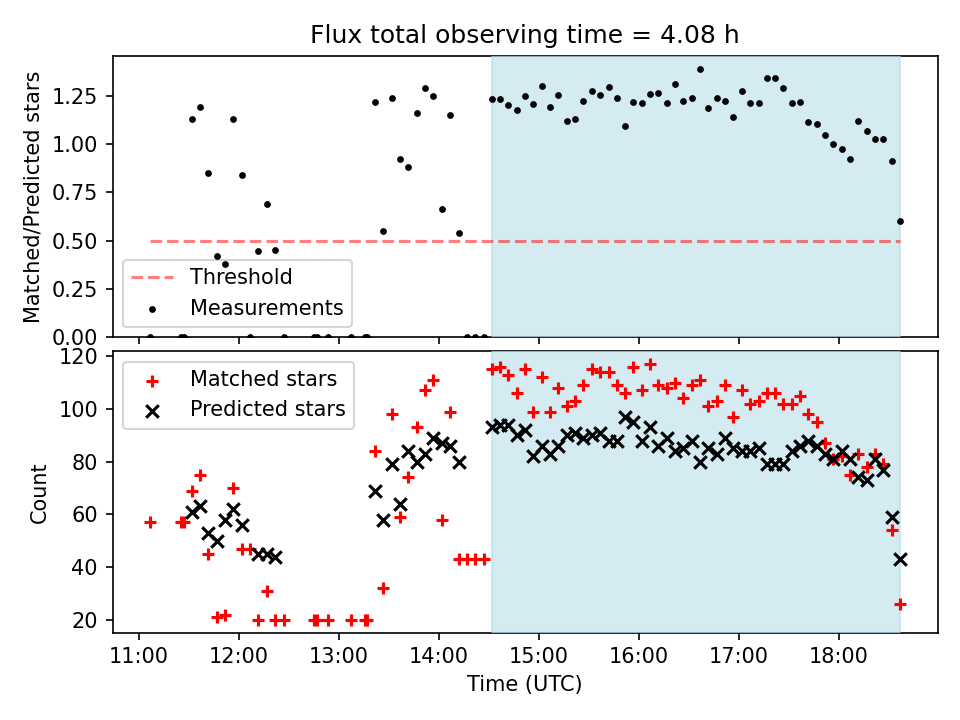 Flux total observing time = 4.08 h

Matched/Predicted stars

1.25
1.00
0.75
0.50
0.25
0.00

Threshold
Measurements

Count

120
100
80
60
40
20

Matched stars
Predicted stars

11:00 12:00 13:00 14:00 15:00 16:00 17:00 18:00

Time (UTC)